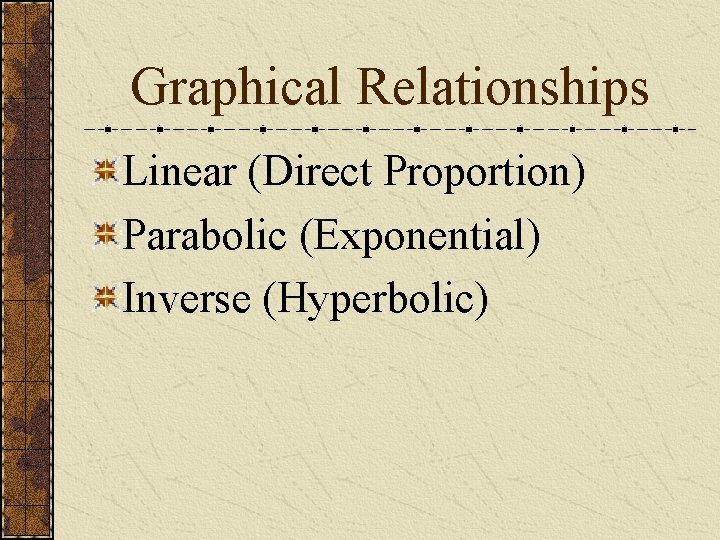 Graphical Relationships

Linear (Direct Proportion)

Parabolic (Exponential)

Inverse (Hyperbolic)